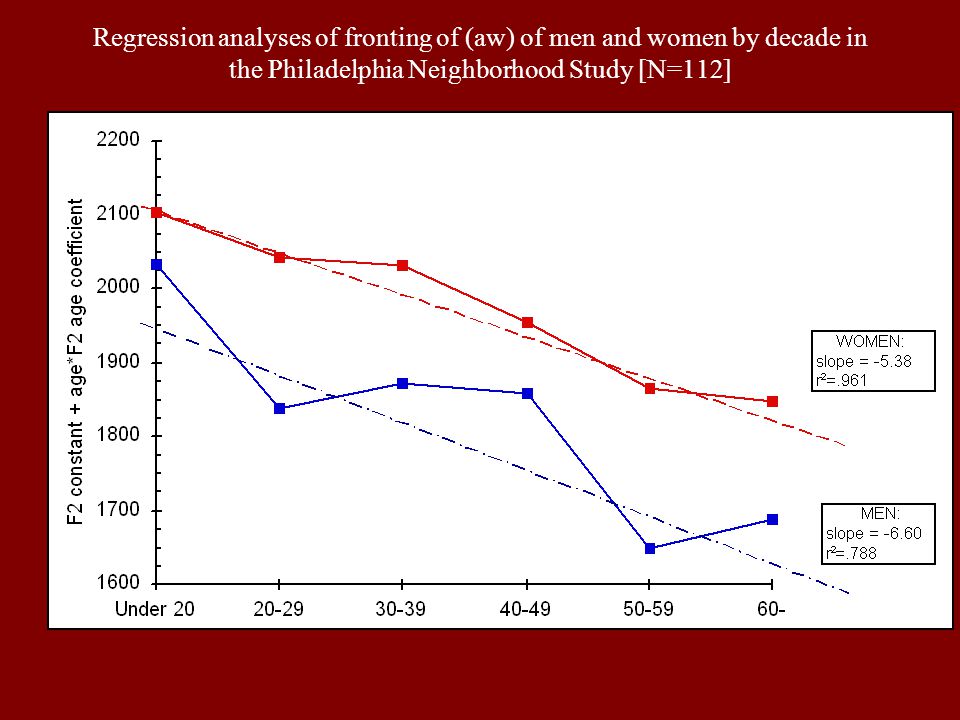 Regression analyses of fronting of (aw) of men and women by decade in the Philadelphia Neighborhood Study [N=112]

F2 constant + age*F2 age coefficient

2200
2100
2000
1900
1800
1700
1600

Under 20
20-29
30-39
40-49
50-59
60-

WOMEN:
slope = -5.38
$r^2$=.961

MEN:
slope = -6.60
$r^2$=.788